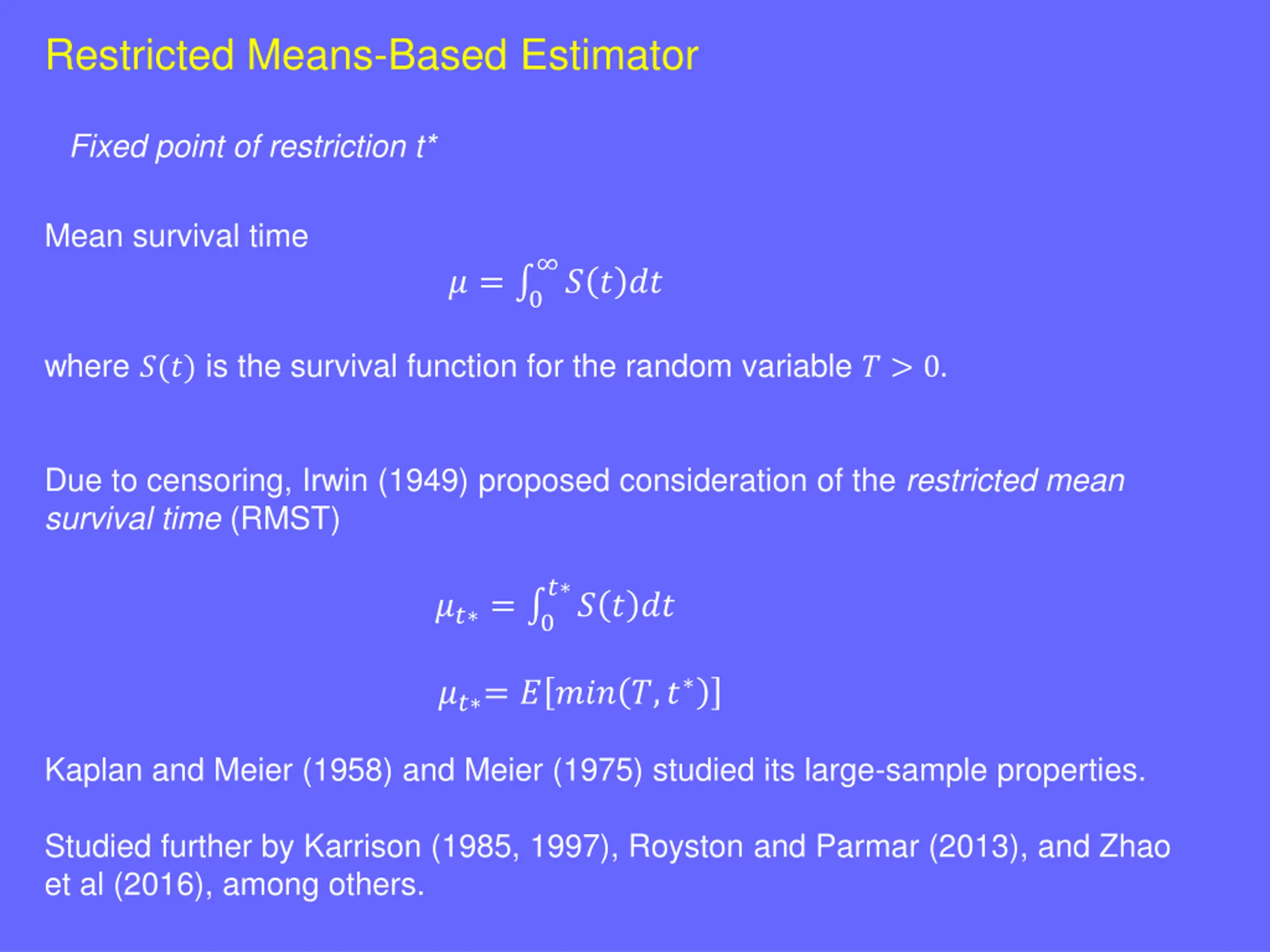 Restricted Means-Based Estimator

Fixed point of restriction t*

Mean survival time

$\mu = \int_0^\infty S(t)dt$

where $S(t)$ is the survival function for the random variable $T > 0$.

Due to censoring, Irwin (1949) proposed consideration of the restricted mean survival time (RMST)

$\mu_{t*} = \int_0^{t*} S(t)dt$

$\mu_{t*} = E[min(T, t^*)]$

Kaplan and Meier (1958) and Meier (1975) studied its large-sample properties.

Studied further by Karrison (1985, 1997), Royston and Parmar (2013), and Zhao et al (2016), among others.